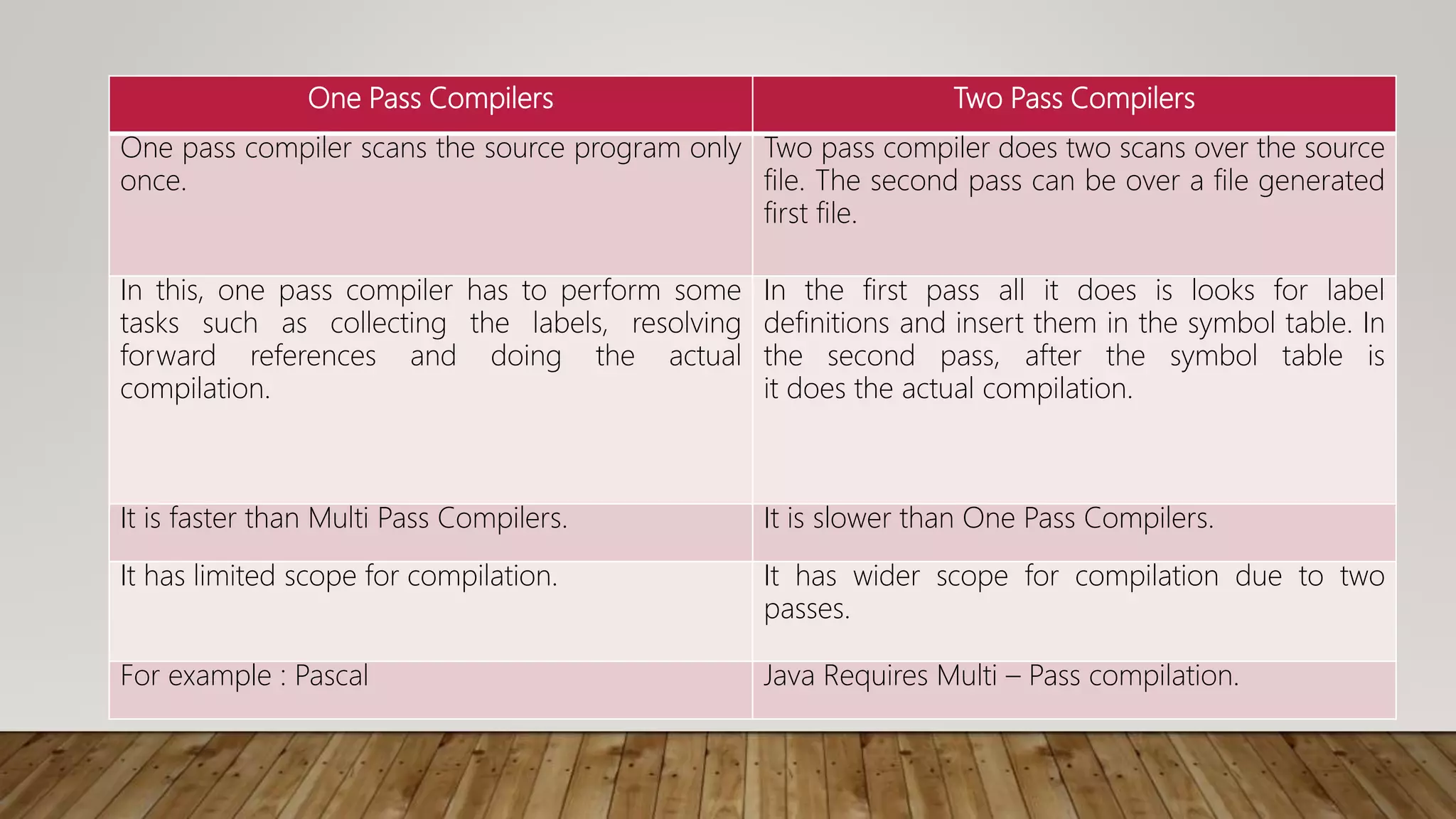 | One Pass Compilers | Two Pass Compilers |
|---|---|
| One pass compiler scans the source program only once. | Two pass compiler does two scans over the source file. The second pass can be over a file generated first file. |
| In this, one pass compiler has to perform some tasks such as collecting the labels, resolving forward references and doing the actual compilation. | In the first pass all it does is looks for label definitions and insert them in the symbol table. In the second pass, after the symbol table is it does the actual compilation. |
| It is faster than Multi Pass Compilers. | It is slower than One Pass Compilers. |
| It has limited scope for compilation. | It has wider scope for compilation due to two passes. |
| For example : Pascal | Java Requires Multi – Pass compilation. |